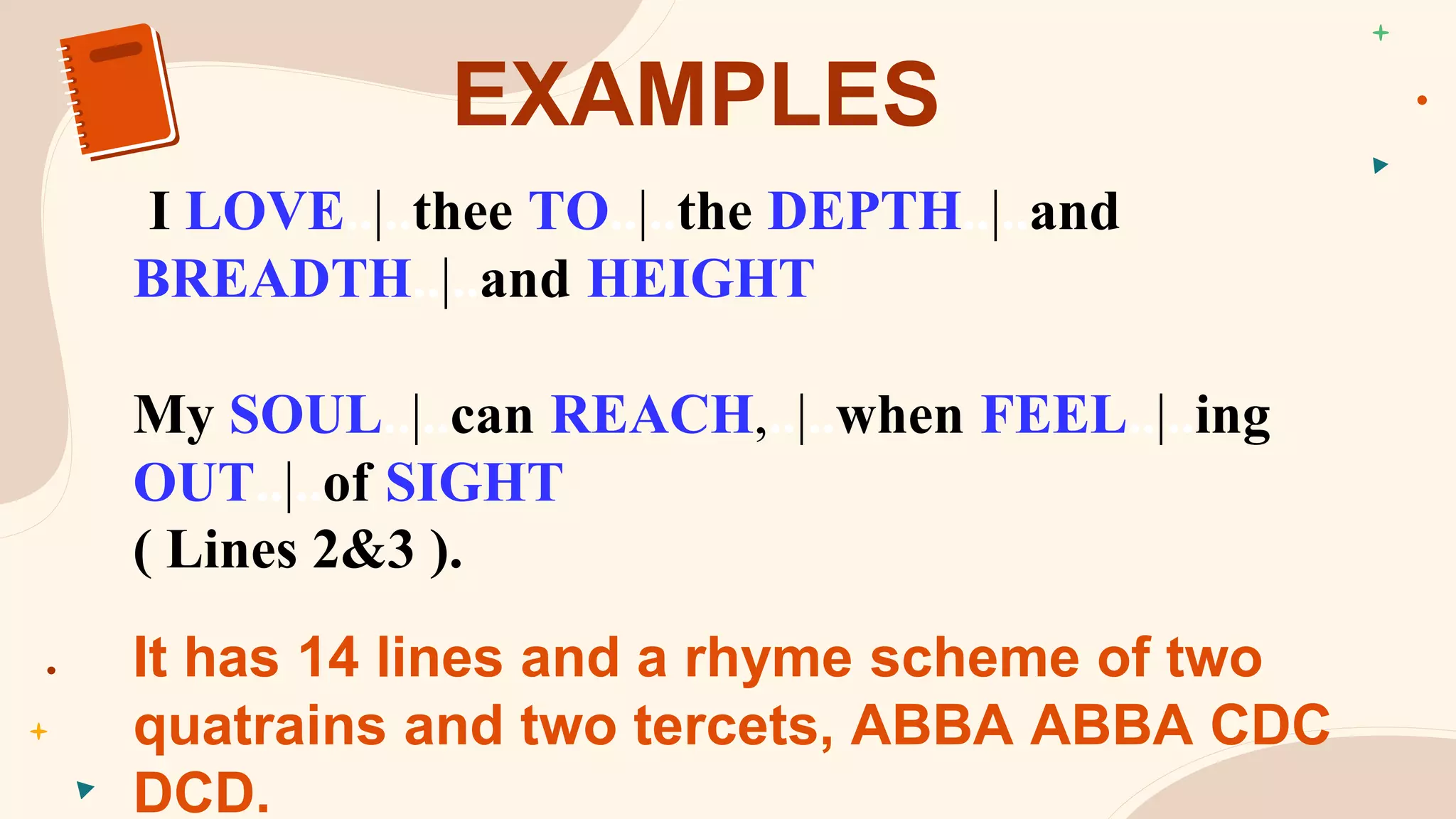 EXAMPLES

I LOVE | thee TO | the DEPTH | and BREADTH | and HEIGHT

My SOUL | can REACH, | when FEEL | ing OUT | of SIGHT
( Lines 2&3 ).

It has 14 lines and a rhyme scheme of two quatrains and two tercets, ABBA ABBA CDC DCD.